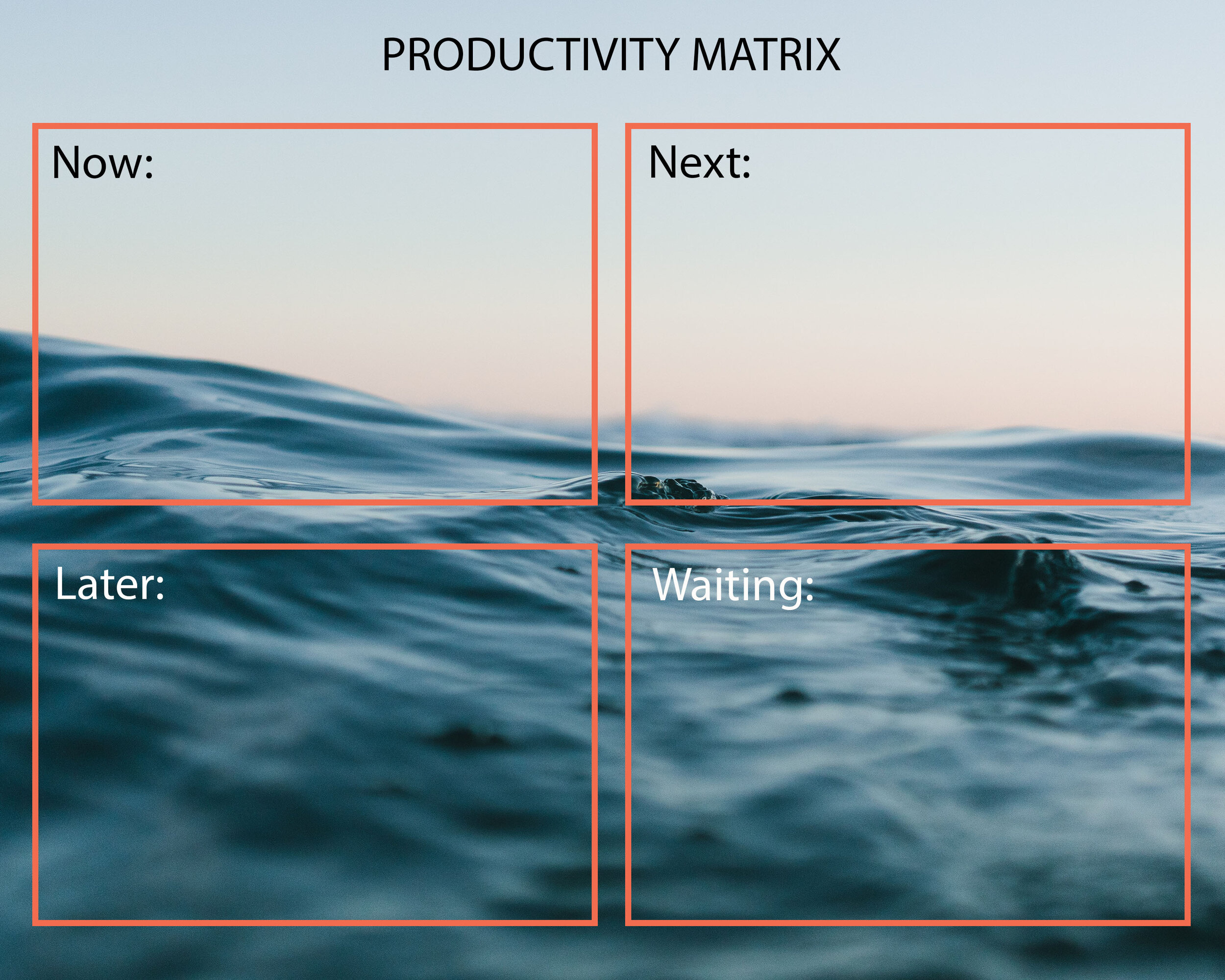 PRODUCTIVITY MATRIX

Now:

Next:

Later:

Waiting: